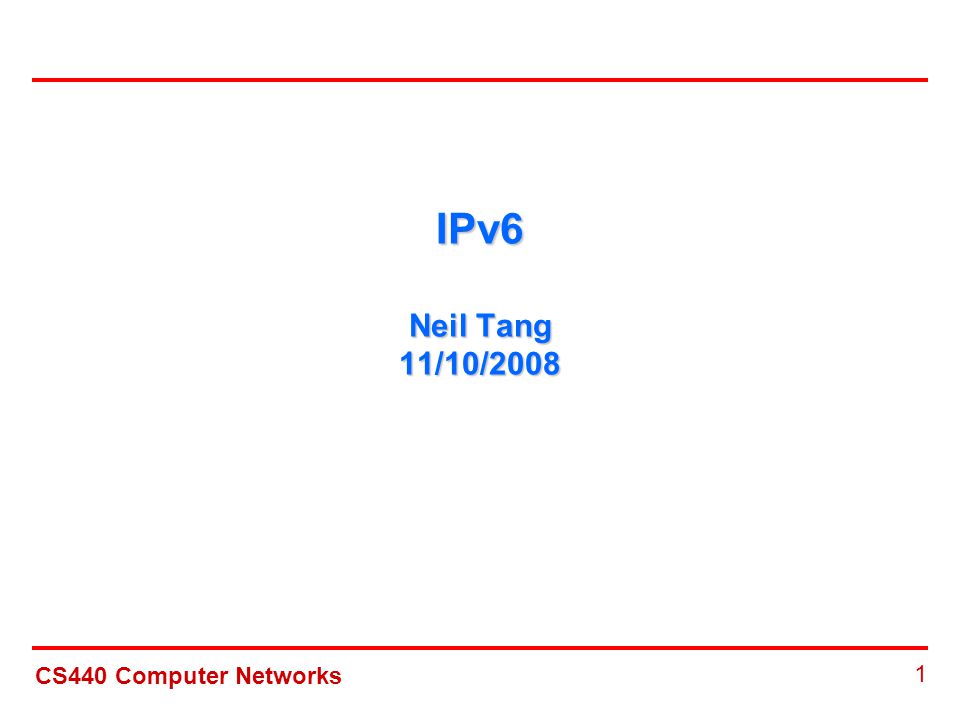 IPv6

Neil Tang
11/10/2008

CS440 Computer Networks

1